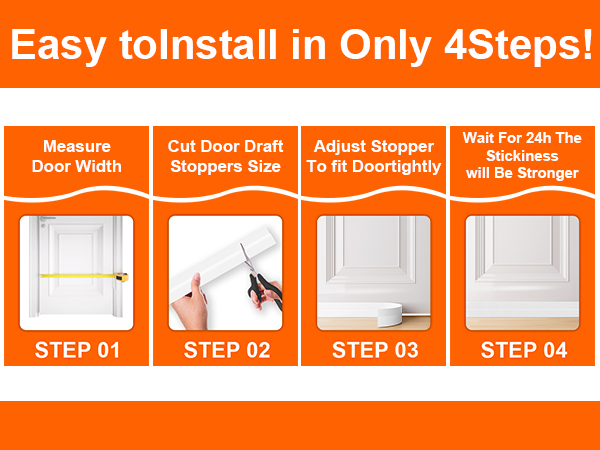 Easy toInstall in Only 4Steps!

Measure Door Width

STEP 01

Cut Door Draft Stoppers Size

STEP 02

Adjust Stopper To fit Doortightly

STEP 03

Wait For 24h The Stickiness will Be Stronger

STEP 04